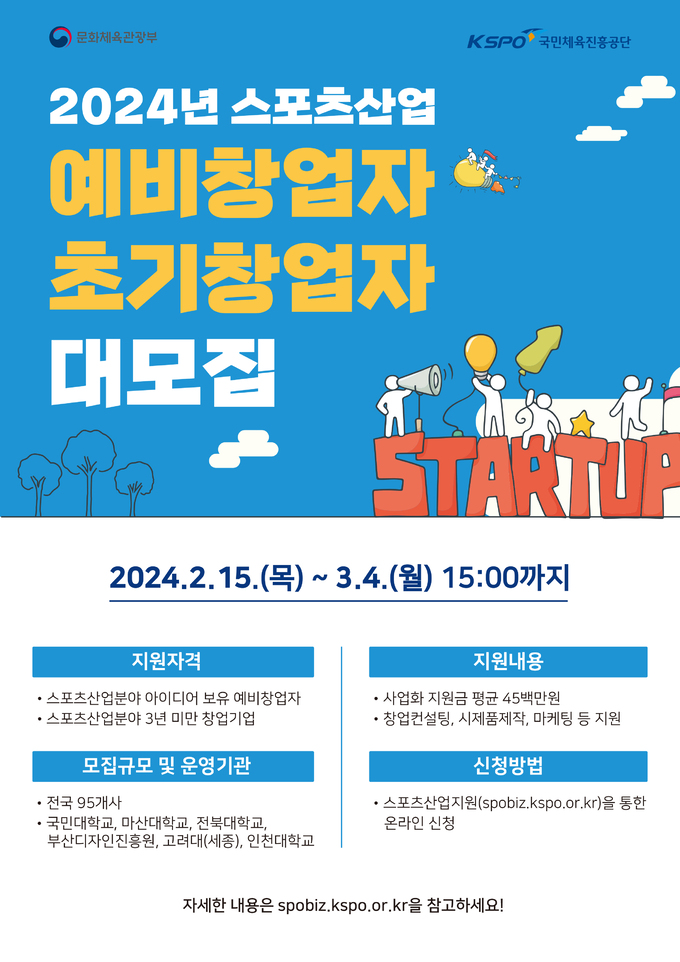 문화체육관광부

KSPO 국민체육진흥공단

2024년 스포츠산업
예비창업자
초기창업자
대모집

STARTUP

2024.2.15.(목) ~ 3.4.(월) 15:00까지

지원자격

• 스포츠산업분야 아이디어 보유 예비창업자
• 스포츠산업분야 3년 미만 창업기업

모집규모 및 운영기관

• 전국 95개사
• 국민대학교, 마산대학교, 전북대학교, 부산디자인진흥원, 고려대(세종), 인천대학교

지원내용

• 사업화 지원금 평균 45백만원
• 창업컨설팅, 시제품제작, 마케팅 등 지원

신청방법

• 스포츠산업지원(spobiz.kspo.or.kr)을 통한 온라인 신청

자세한 내용은 spobiz.kspo.or.kr을 참고하세요!